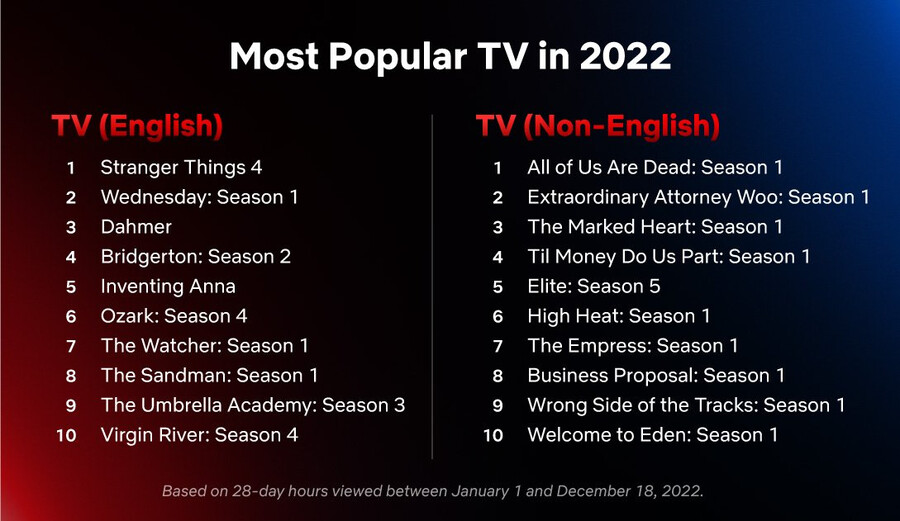 Most Popular TV in 2022

TV (English)

1 Stranger Things 4
2 Wednesday: Season 1
3 Dahmer
4 Bridgerton: Season 2
5 Inventing Anna
6 Ozark: Season 4
7 The Watcher: Season 1
8 The Sandman: Season 1
9 The Umbrella Academy: Season 3
10 Virgin River: Season 4

TV (Non-English)

1 All of Us Are Dead: Season 1
2 Extraordinary Attorney Woo: Season 1
3 The Marked Heart: Season 1
4 Til Money Do Us Part: Season 1
5 Elite: Season 5
6 High Heat: Season 1
7 The Empress: Season 1
8 Business Proposal: Season 1
9 Wrong Side of the Tracks: Season 1
10 Welcome to Eden: Season 1

Based on 28-day hours viewed between January 1 and December 18, 2022.